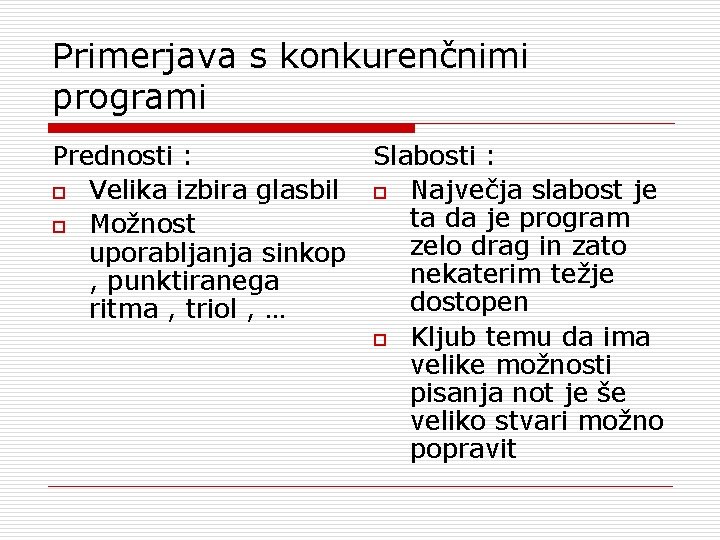 Primerjava s konkurenčnimi programi

Prednosti :

- Velika izbira glasbil
- Možnost uporabljanja sinkop , punktiranega ritma , triol , …

Slabosti :

- Največja slabost je ta da je program zelo drag in zato nekaterim težje dostopen
- Kljub temu da ima velike možnosti pisanja not je še veliko stvari možno popravit